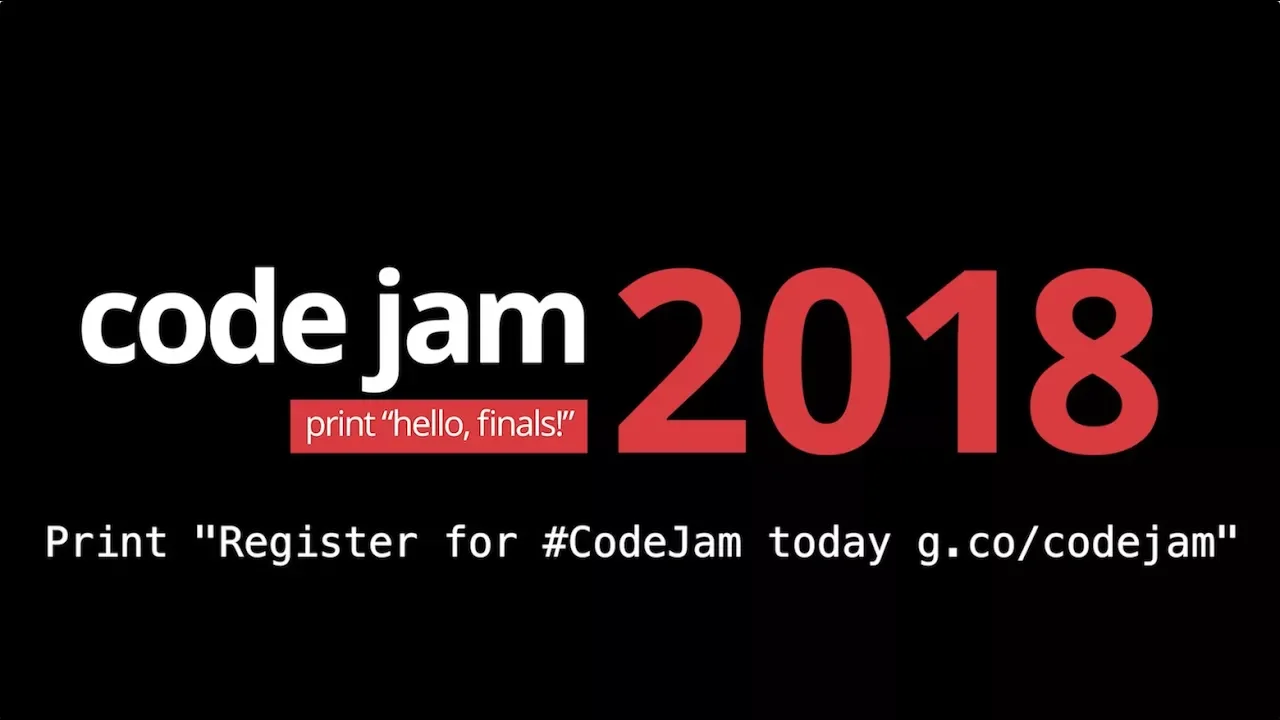 code jam 2018
print “hello, finals!”

Print "Register for #CodeJam today g.co/codejam"